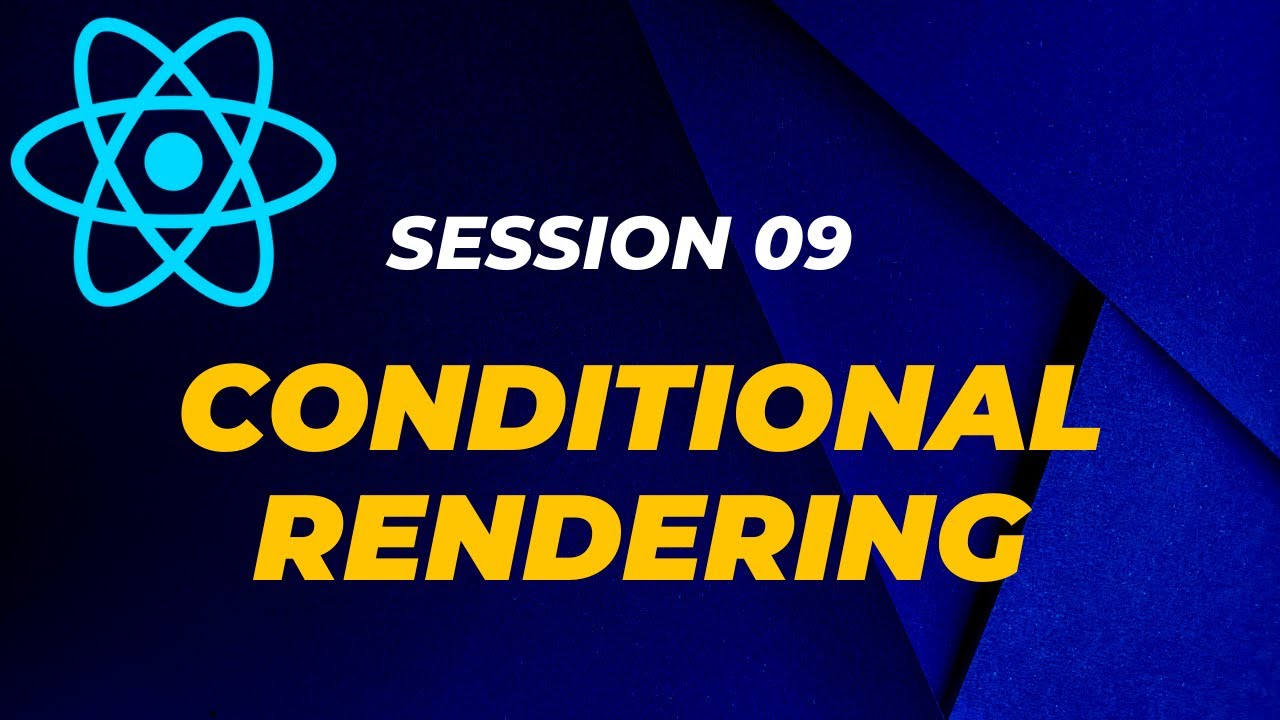 SESSION 09

CONDITIONAL RENDERING